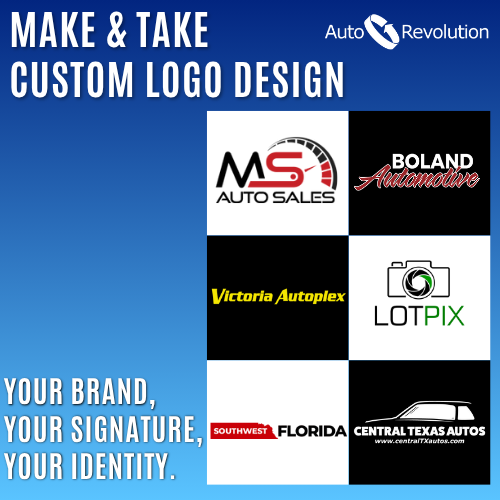 MAKE & TAKE
CUSTOM LOGO DESIGN

Auto Revolution

MS
AUTO SALES

BOLAND
Automotive

Victoria Autoplex

LOTPIX

SOUTHWEST FLORIDA

CENTRAL TEXAS AUTOS
www.centralTXautos.com

YOUR BRAND,
YOUR SIGNATURE,
YOUR IDENTITY.